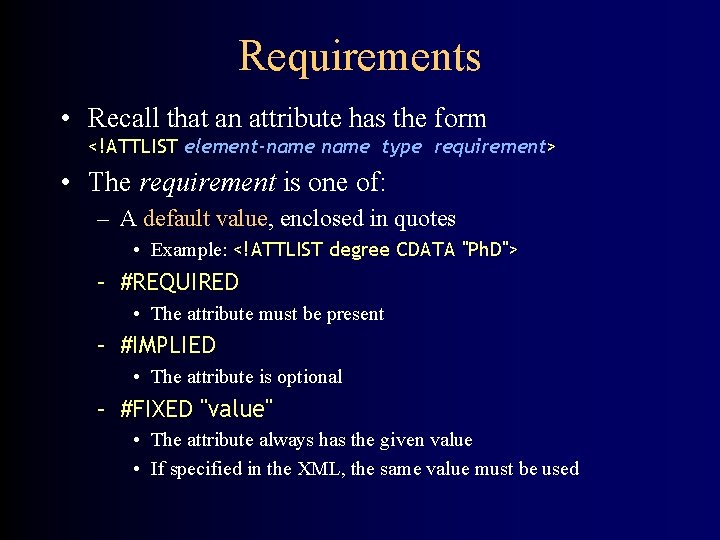 Requirements

• Recall that an attribute has the form
<!ATTLIST element-name name type requirement>

• The requirement is one of:

– A default value, enclosed in quotes

• Example: <!ATTLIST degree CDATA "PhD">

– #REQUIRED

• The attribute must be present

– #IMPLIED

• The attribute is optional

– #FIXED "value"

• The attribute always has the given value

• If specified in the XML, the same value must be used